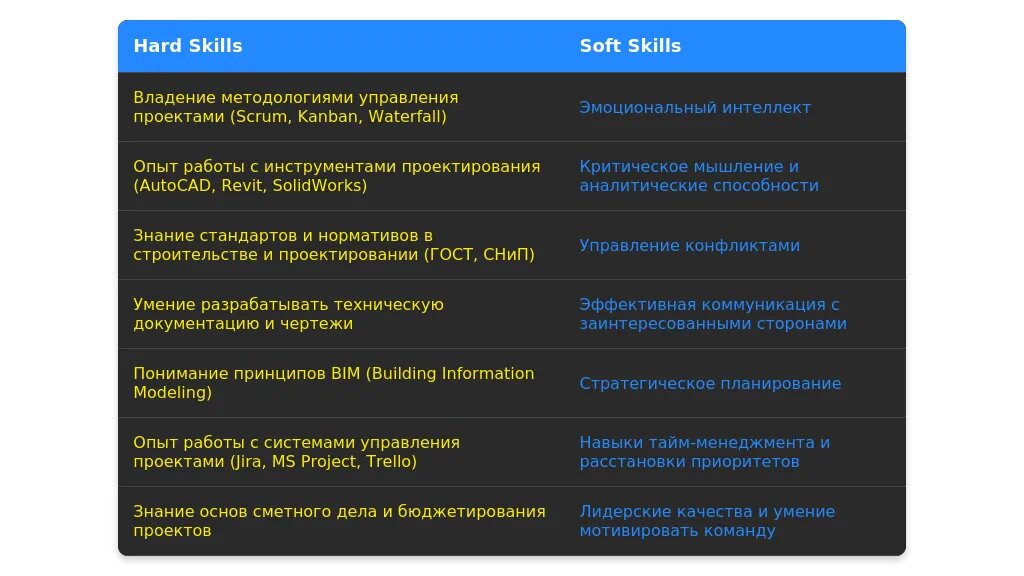 | Hard Skills | Soft Skills |
|---|---|
| Владение методологиями управления проектами (Scrum, Kanban, Waterfall) | Эмоциональный интеллект |
| Опыт работы с инструментами проектирования (AutoCAD, Revit, SolidWorks) | Критическое мышление и аналитические способности |
| Знание стандартов и нормативов в строительстве и проектировании (ГОСТ, СНиП) | Управление конфликтами |
| Умение разрабатывать техническую документацию и чертежи | Эффективная коммуникация с заинтересованными сторонами |
| Понимание принципов BIM (Building Information Modeling) | Стратегическое планирование |
| Опыт работы с системами управления проектами (Jira, MS Project, Trello) | Навыки тайм-менеджмента и расстановки приоритетов |
| Знание основ сметного дела и бюджетирования проектов | Лидерские качества и умение мотивировать команду |